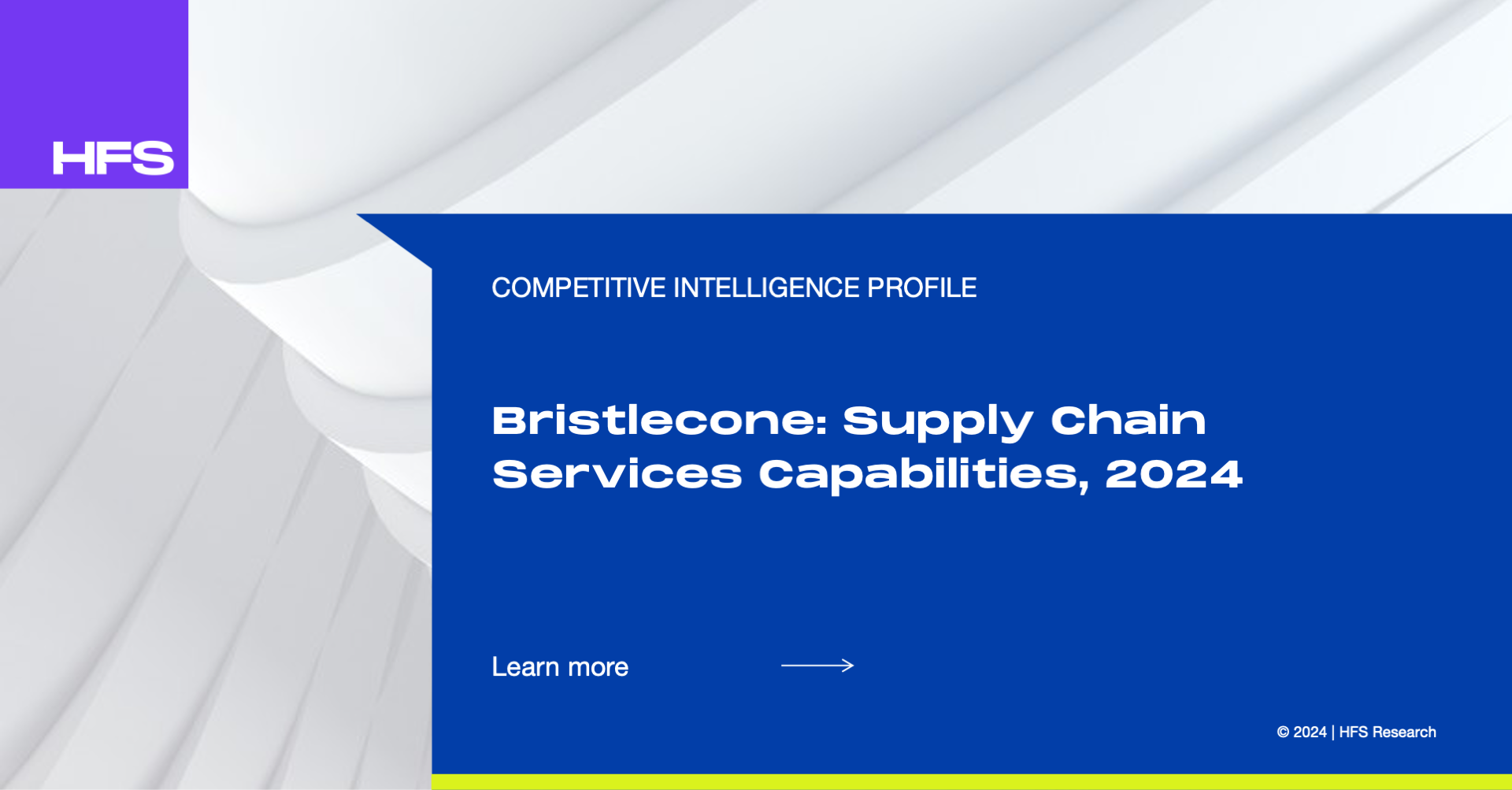 HFS

COMPETITIVE INTELLIGENCE PROFILE

Bristlecone: Supply Chain Services Capabilities, 2024

Learn more

© 2024 | HFS Research